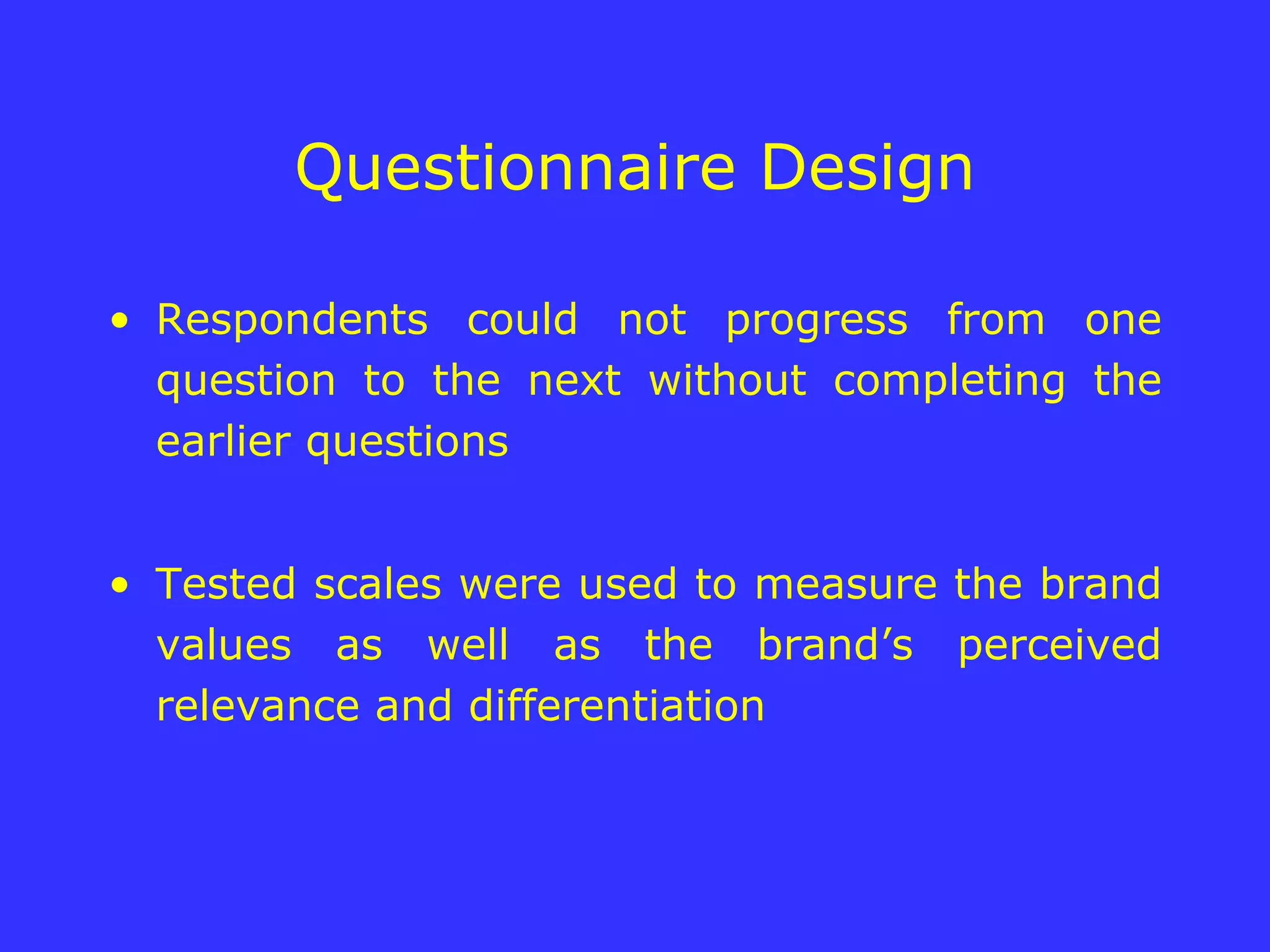 Questionnaire Design

• Respondents could not progress from one question to the next without completing the earlier questions

• Tested scales were used to measure the brand values as well as the brand’s perceived relevance and differentiation